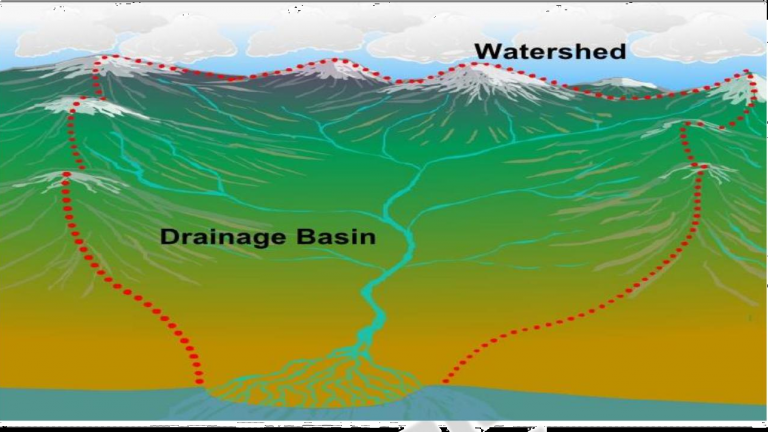 Watershed

Drainage Basin